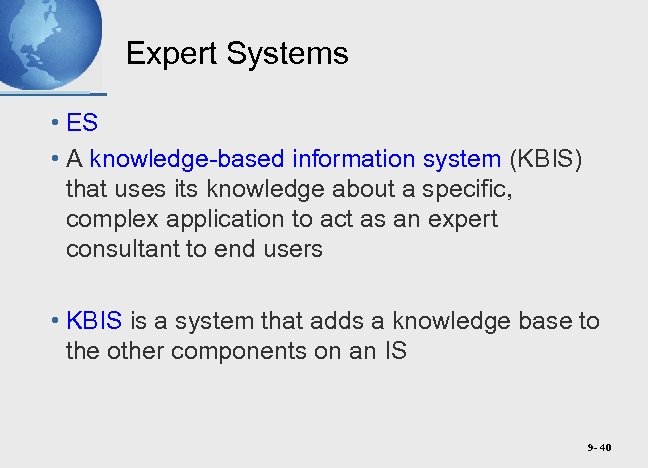 Expert Systems

• ES

• A knowledge-based information system (KBIS) that uses its knowledge about a specific, complex application to act as an expert consultant to end users

• KBIS is a system that adds a knowledge base to the other components on an IS

9- 40